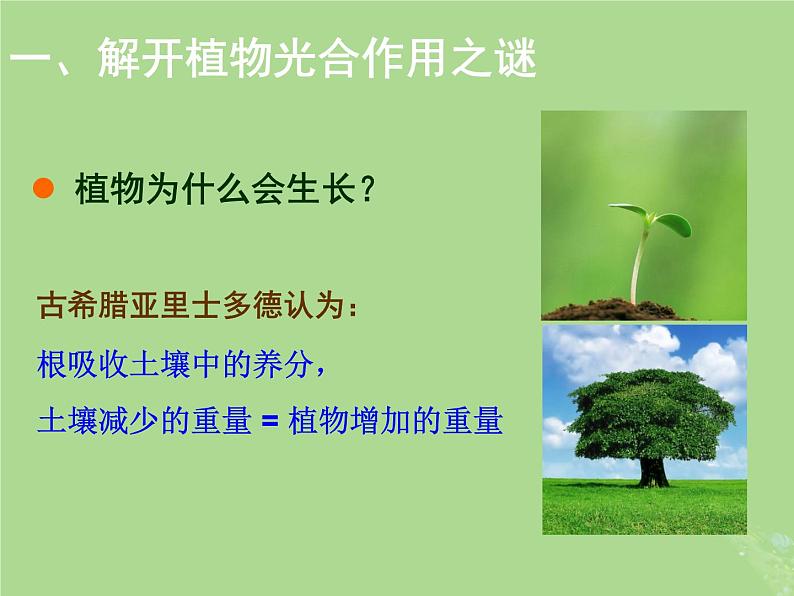 一、解开植物光合作用之谜

植物为什么会生长？

古希腊亚里士多德认为：

根吸收土壤中的养分，

土壤减少的重量 = 植物增加的重量